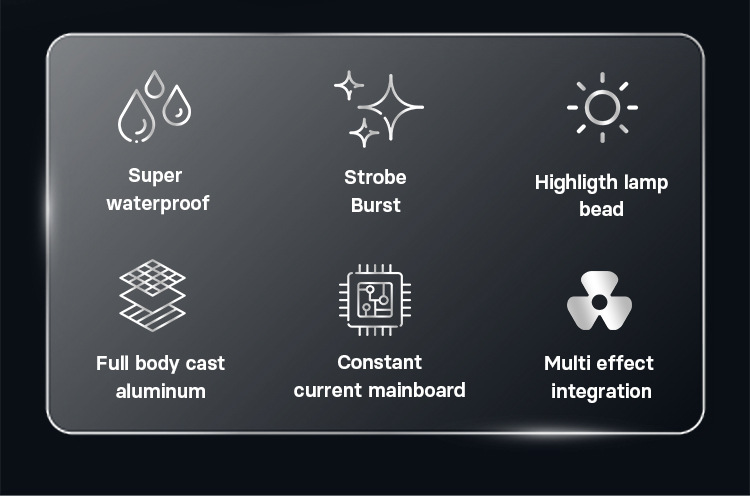 Super waterproof

Strobe Burst

Highligth lamp bead

Full body cast aluminum

Constant current mainboard

Multi effect integration